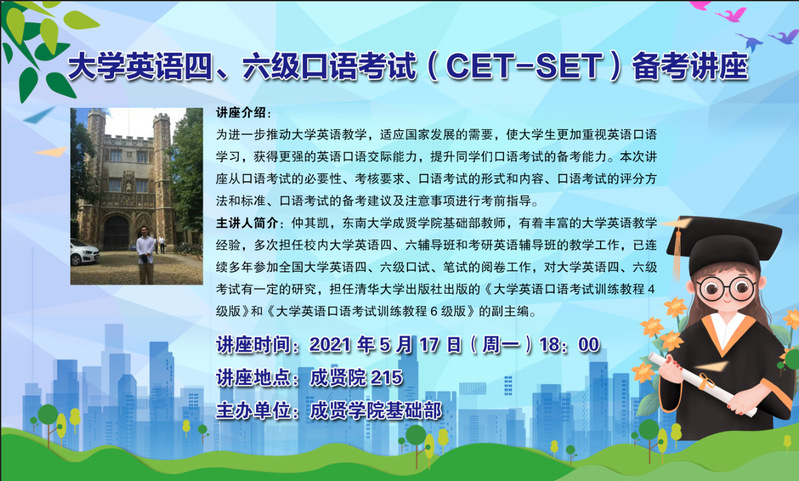 大学英语四、六级口语考试（CET-SET）备考讲座

讲座介绍：
为进一步推动大学英语教学，适应国家发展的需要，使大学生更加重视英语口语学习，获得更强的英语口语交际能力，提升同学们口语考试的备考能力。本次讲座从口语考试的必要性、考核要求、口语考试的形式和内容、口语考试的评分方法和标准、口语考试的备考建议及注意事项进行考前指导。

主讲人简介：仲其凯，东南大学成贤学院基础部教师，有着丰富的大学英语教学经验，多次担任校内大学英语四、六辅导班和考研英语辅导班的教学工作，已连续多年参加全国大学英语四、六级口试、笔试的阅卷工作，对大学英语四、六级考试有一定的研究，担任清华大学出版社出版的《大学英语口语考试训练教程 4 级版》和《大学英语口语考试训练教程 6 级版》的副主编。

讲座时间：2021 年 5 月 17 日（周一）18：00
讲座地点：成贤院 215
主办单位：成贤学院基础部